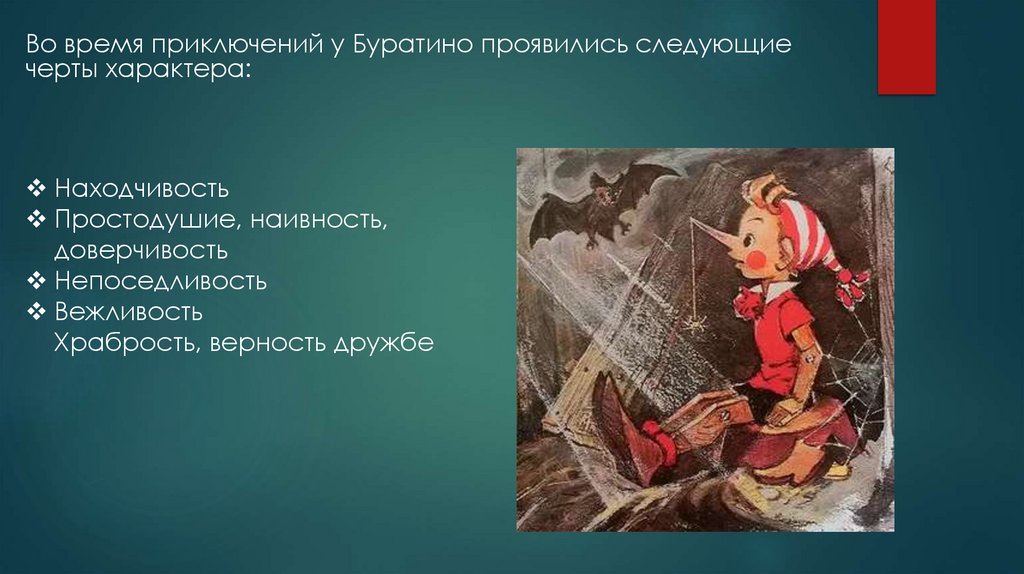 Во время приключений у Буратино проявились следующие черты характера:

❖ Находчивость
❖ Простодушие, наивность, доверчивость
❖ Непоседливость
❖ Вежливость
Храбрость, верность дружбе